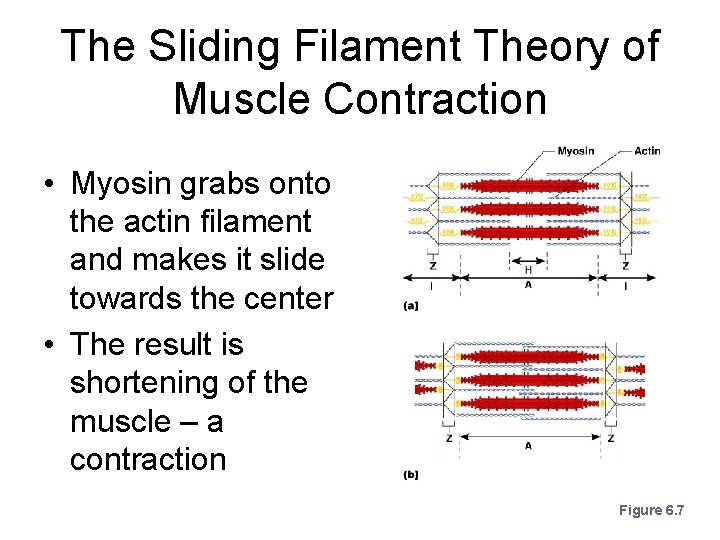 The Sliding Filament Theory of Muscle Contraction

• Myosin grabs onto the actin filament and makes it slide towards the center

• The result is shortening of the muscle – a contraction

Myosin
Actin
Z
H
Z
I
A
I
(a)

Z
A
Z
(b)

Figure 6.7